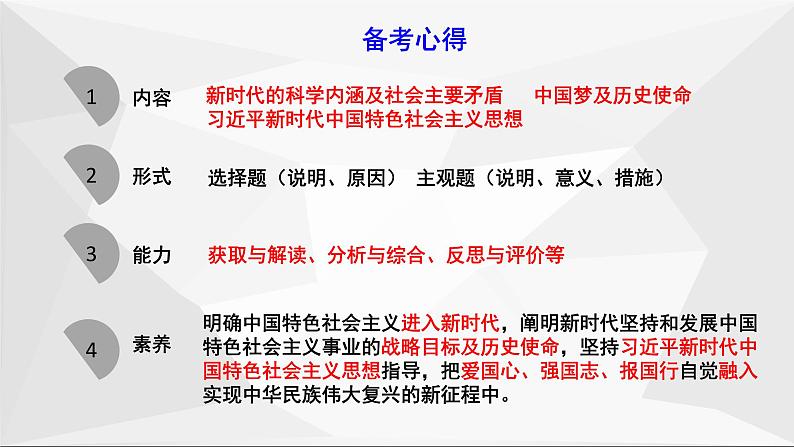 备考心得

1 内容 新时代的科学内涵及社会主要矛盾 中国梦及历史使命 习近平新时代中国特色社会主义思想

2 形式 选择题（说明、原因） 主观题（说明、意义、措施）

3 能力 获取与解读、分析与综合、反思与评价等

4 素养 明确中国特色社会主义进入新时代，阐明新时代坚持和发展中国特色社会主义事业的战略目标及历史使命，坚持习近平新时代中国特色社会主义思想指导，把爱国心、强国志、报国行自觉融入实现中华民族伟大复兴的新征程中。